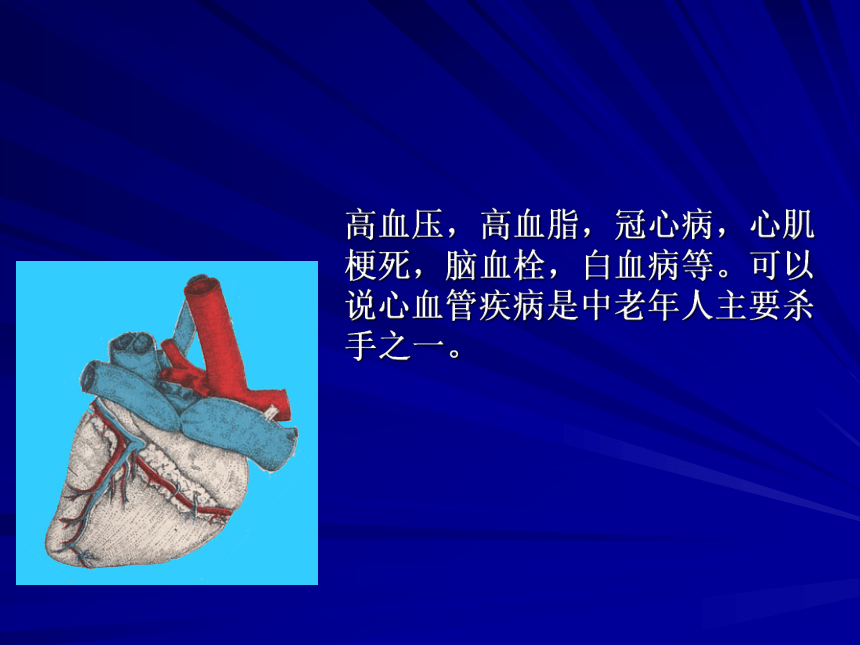 高血压，高血脂，冠心病，心肌梗死，脑血栓，白血病等。可以说心血管疾病是中老年人主要杀手之一。